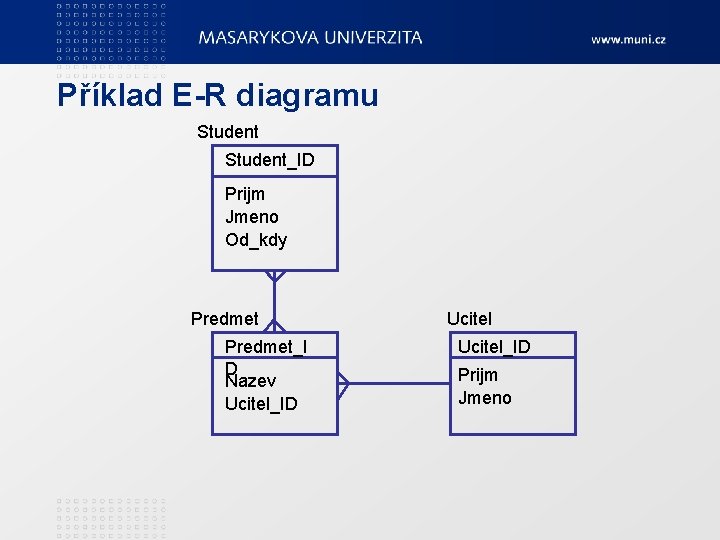 MASARYKOVA UNIVERZITA

www.muni.cz

Příklad E-R diagramu

Student

Student_ID

Prijm
Jmeno
Od_kdy

Predmet

Predmet_ID

Nazev
Ucitel_ID

Ucitel

Ucitel_ID

Prijm
Jmeno